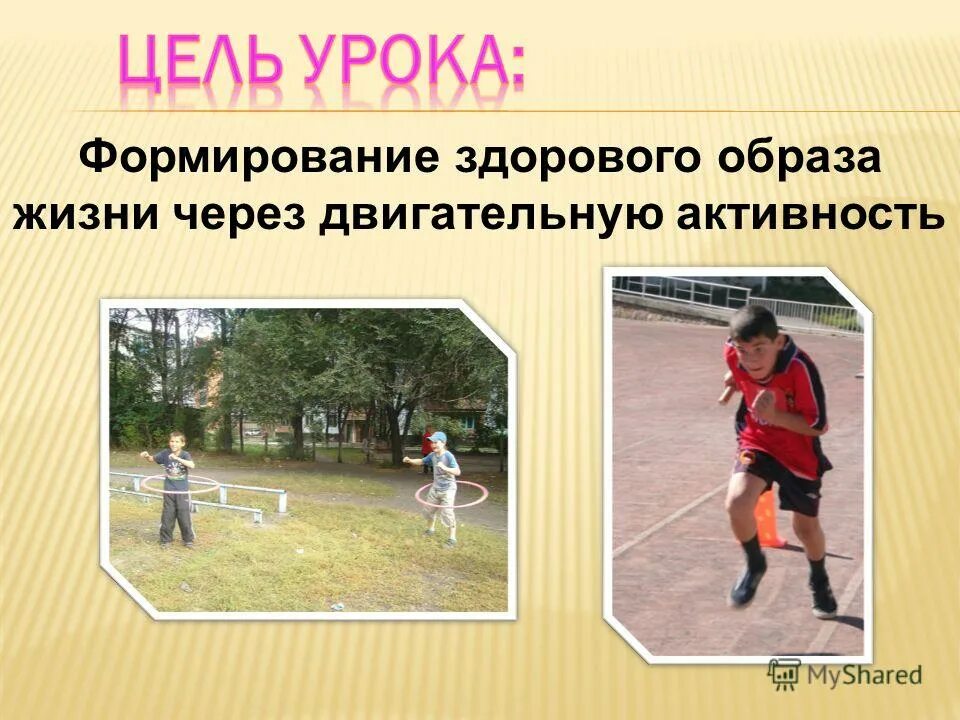 ЦЕЛЬ УРОКА:

Формирование здорового образа жизни через двигательную активность

MyShared